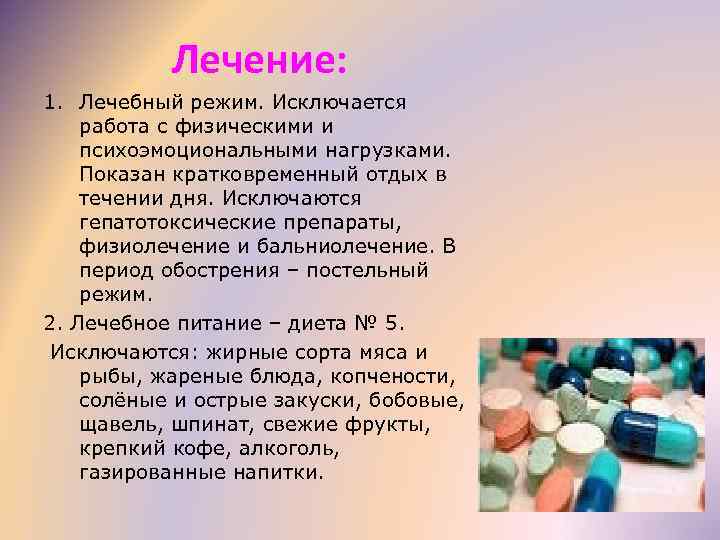 Лечение:

1. Лечебный режим. Исключается работа с физическими и психоэмоциональными нагрузками. Показан кратковременный отдых в течении дня. Исключаются гепатотоксические препараты, физиолечение и бальниолечение. В период обострения – постельный режим.

2. Лечебное питание – диета № 5.

Исключаются: жирные сорта мяса и рыбы, жареные блюда, копчености, солёные и острые закуски, бобовые, щавель, шпинат, свежие фрукты, крепкий кофе, алкоголь, газированные напитки.